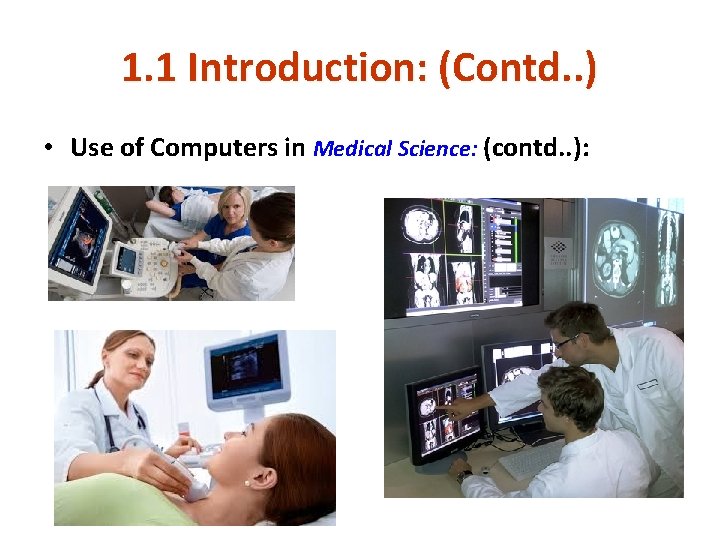 1.1 Introduction: (Contd..)

• Use of Computers in Medical Science: (contd..):